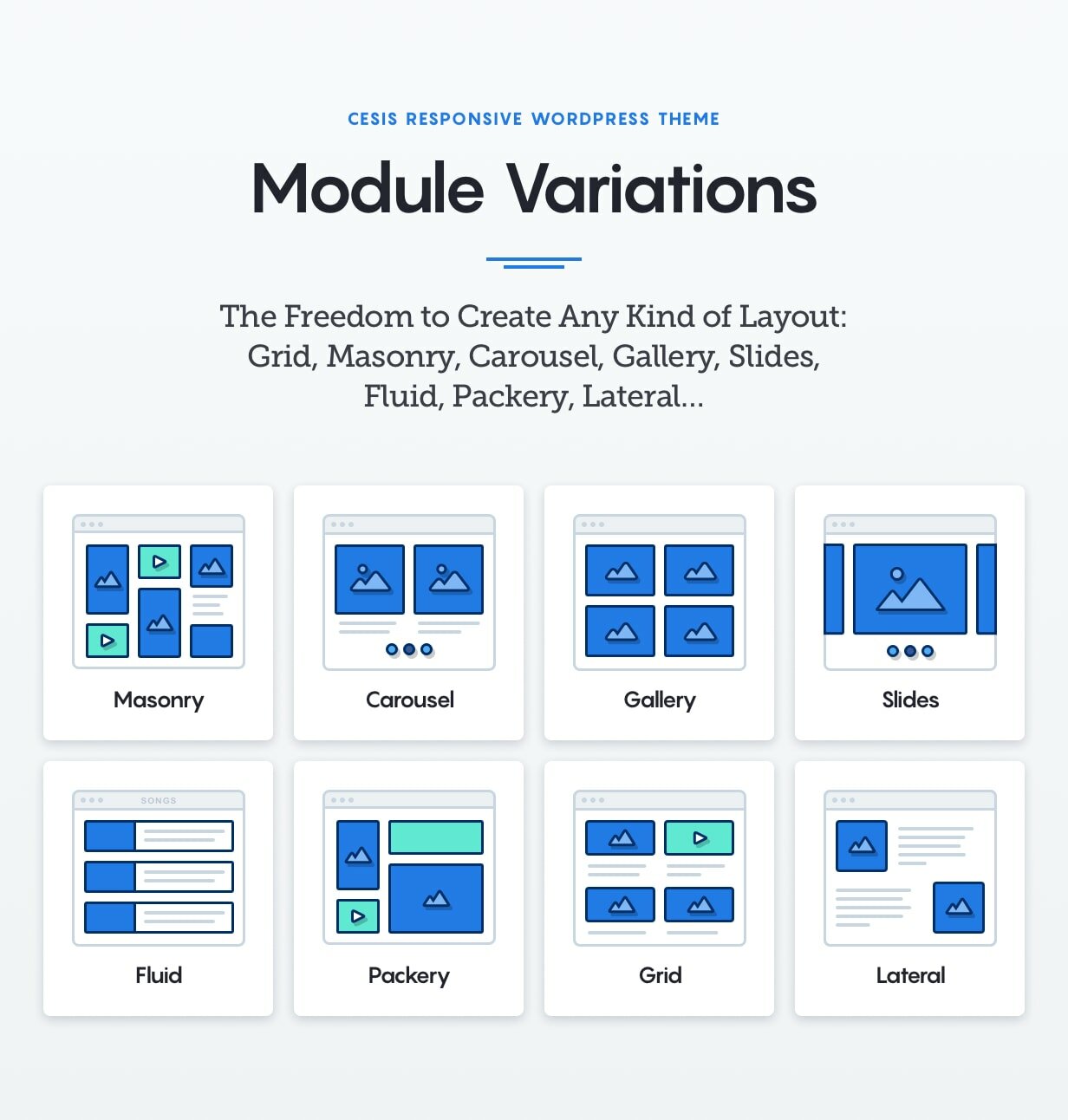 CESIS RESPONSIVE WORDPRESS THEME

Module Variations

The Freedom to Create Any Kind of Layout: Grid, Masonry, Carousel, Gallery, Slides, Fluid, Packery, Lateral...

Masonry

Carousel

Gallery

Slides

SONGS

Fluid

Packery

Grid

Lateral